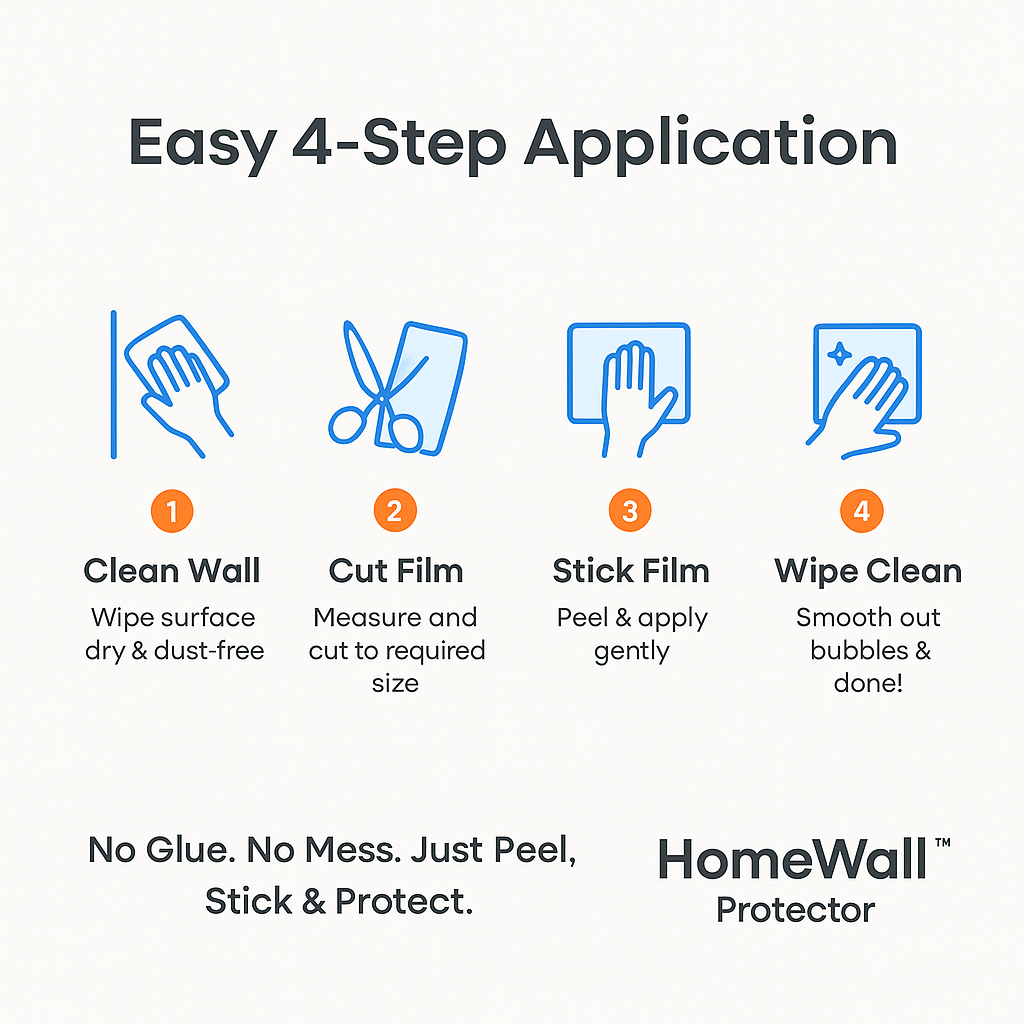 Easy 4-Step Application

1
Clean Wall
Wipe surface dry & dust-free

2
Cut Film
Measure and cut to required size

3
Stick Film
Peel & apply gently

4
Wipe Clean
Smooth out bubbles & done!

No Glue. No Mess. Just Peel, Stick & Protect.

HomeWall™
Protector